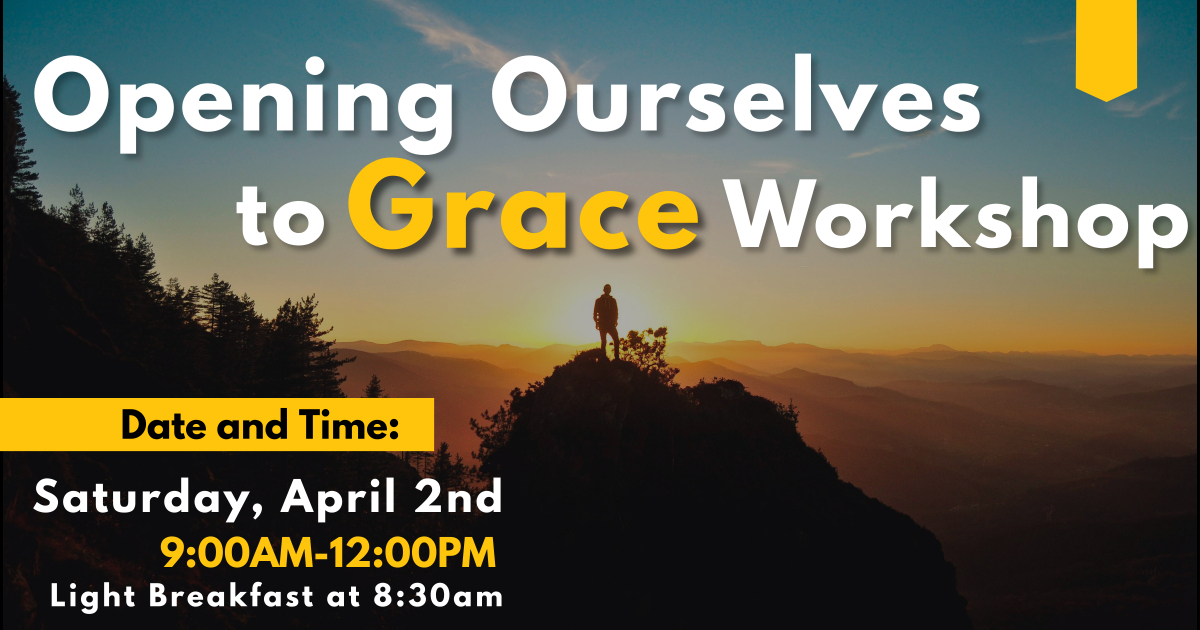 Opening Ourselves to Grace Workshop

Date and Time:

Saturday, April 2nd
9:00AM-12:00PM
Light Breakfast at 8:30am